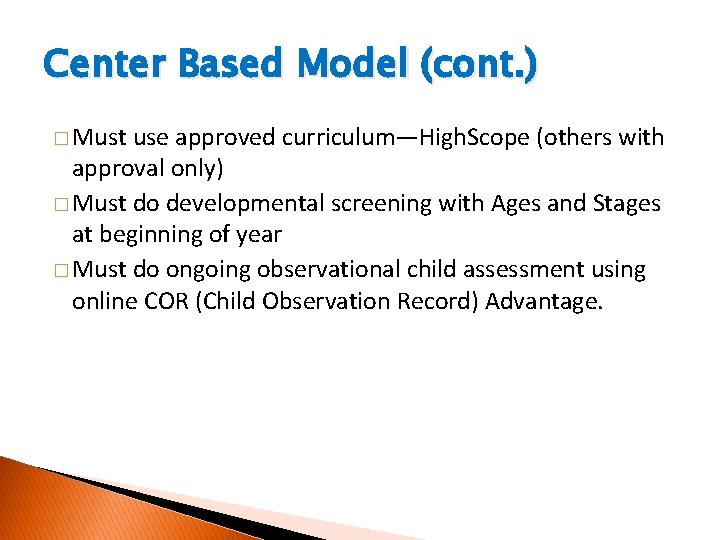 Center Based Model (cont.)

□ Must use approved curriculum—HighScope (others with approval only)

□ Must do developmental screening with Ages and Stages at beginning of year

□ Must do ongoing observational child assessment using online COR (Child Observation Record) Advantage.